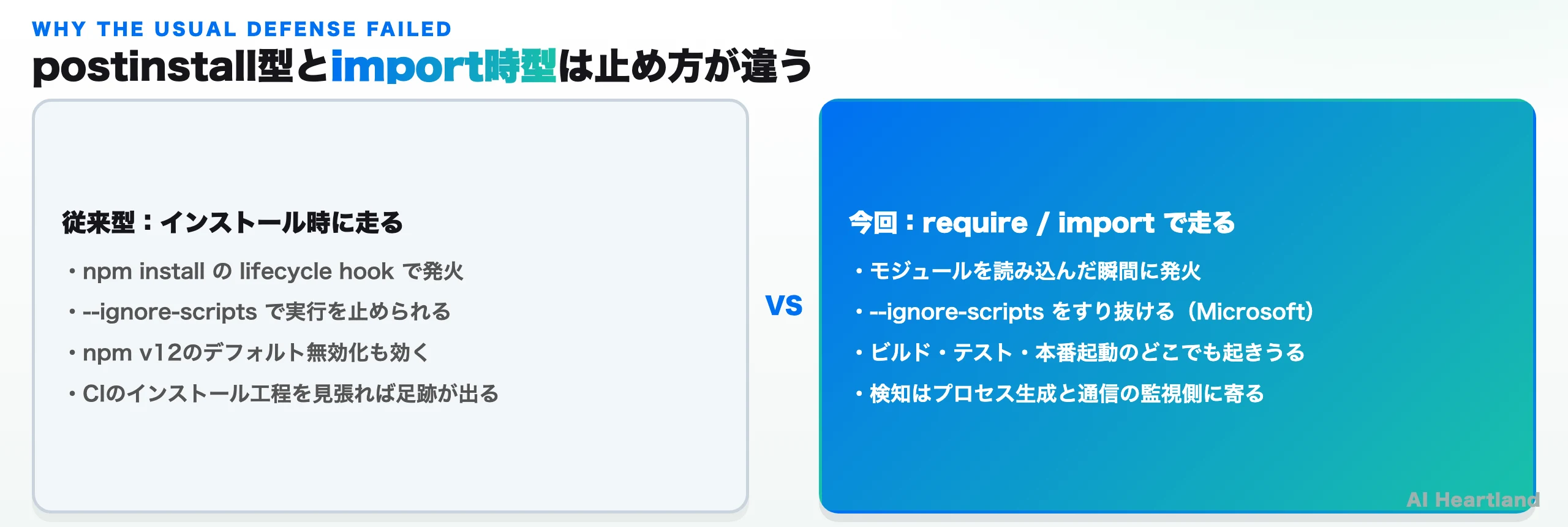 WHY THE USUAL DEFENSE FAILED

postinstall型とimport時型は止め方が違う

従来型：インストール時に走る

・npm install の lifecycle hook で発火
・--ignore-scripts で実行を止められる
・npm v12のデフォルト無効化も効く
・CIのインストール工程を見張れば足跡が出る

VS

今回：require / import で走る

・モジュールを読み込んだ瞬間に発火
・--ignore-scripts をすり抜ける（Microsoft）
・ビルド・テスト・本番起動のどこでも起きうる
・検知はプロセス生成と通信の監視側に寄る

AI Heartland